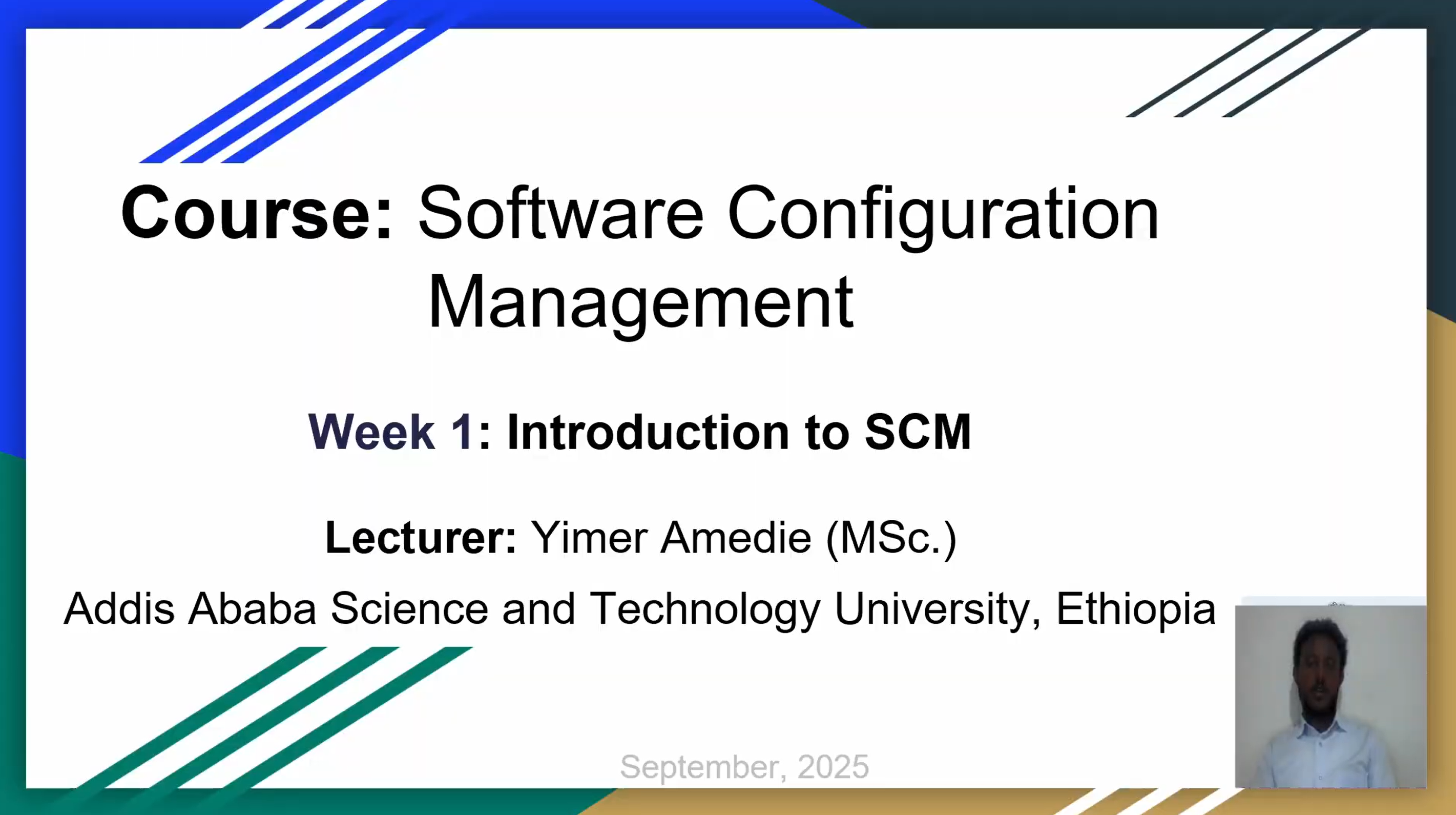 Course: Software Configuration Management

Week 1: Introduction to SCM

Lecturer: Yimer Amedie (MSc.)

Addis Ababa Science and Technology University, Ethiopia

September, 2025